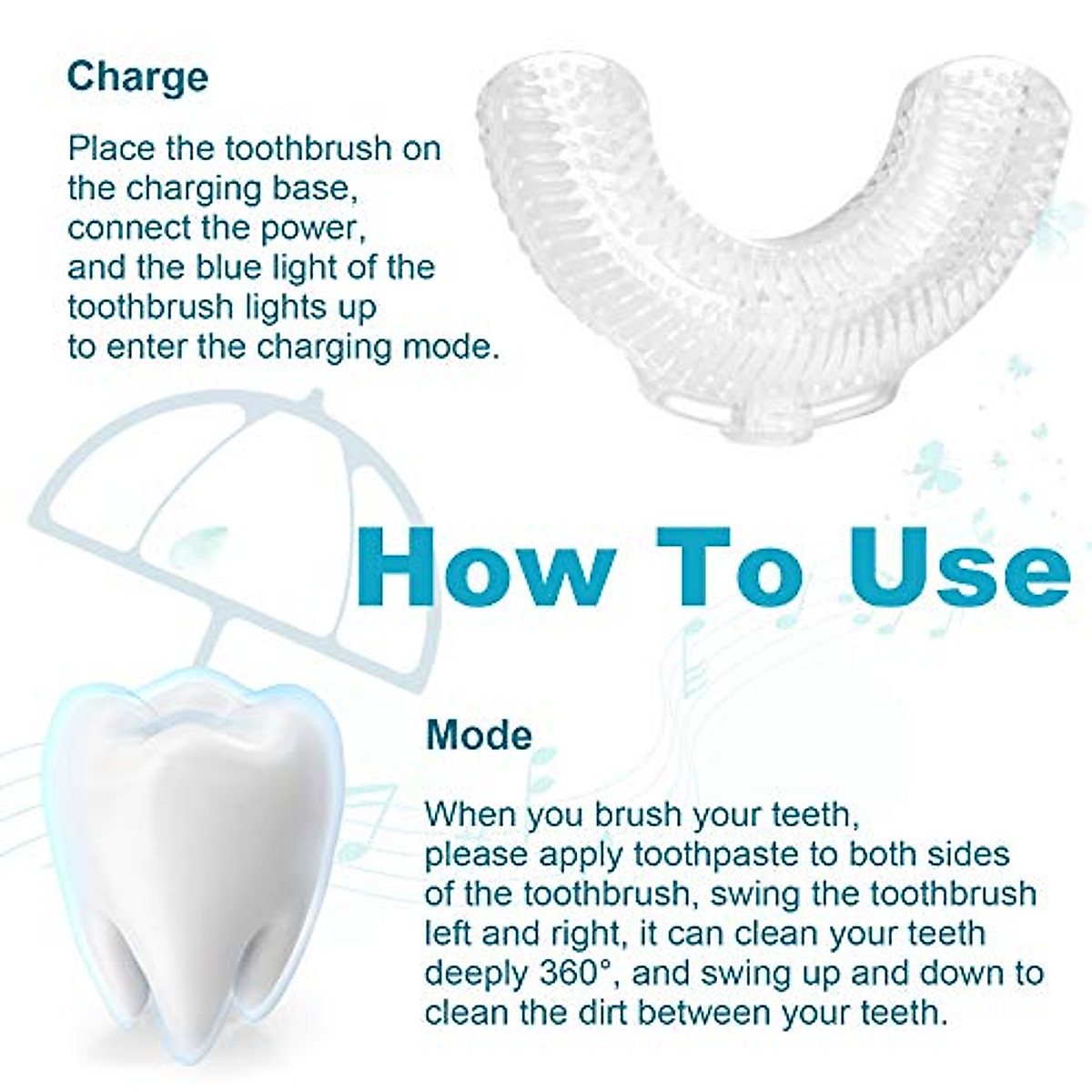 Charge

Place the toothbrush on the charging base, connect the power, and the blue light of the toothbrush lights up to enter the charging mode.

How To Use

Mode

When you brush your teeth, please apply toothpaste to both sides of the toothbrush, swing the toothbrush left and right, it can clean your teeth deeply 360°, and swing up and down to clean the dirt between your teeth.